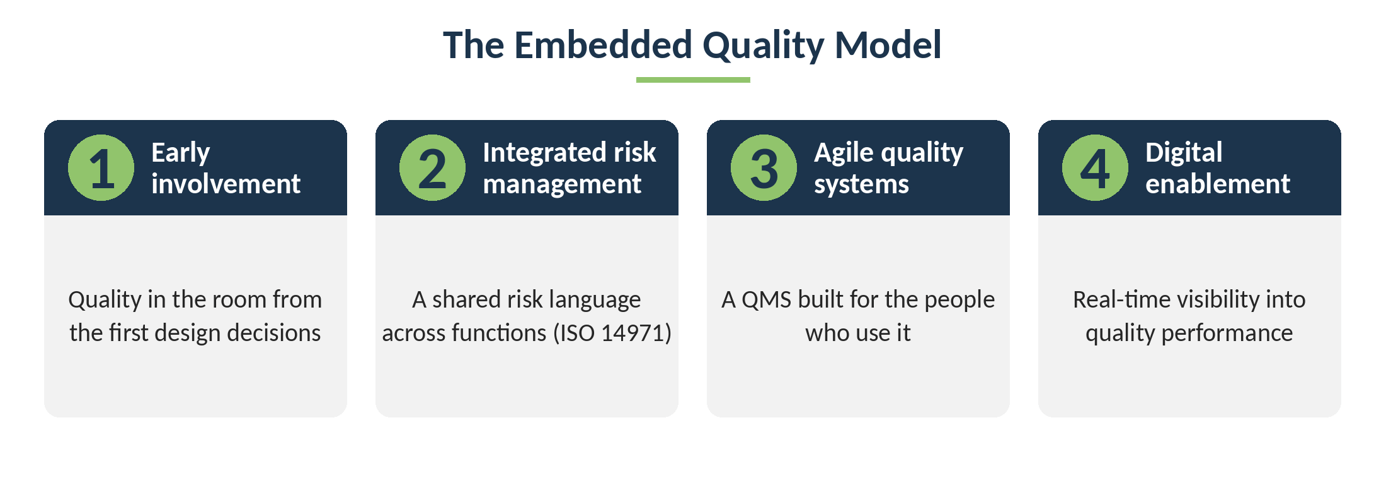 The Embedded Quality Model

1 Early involvement

Quality in the room from the first design decisions

2 Integrated risk management

A shared risk language across functions (ISO 14971)

3 Agile quality systems

A QMS built for the people who use it

4 Digital enablement

Real-time visibility into quality performance